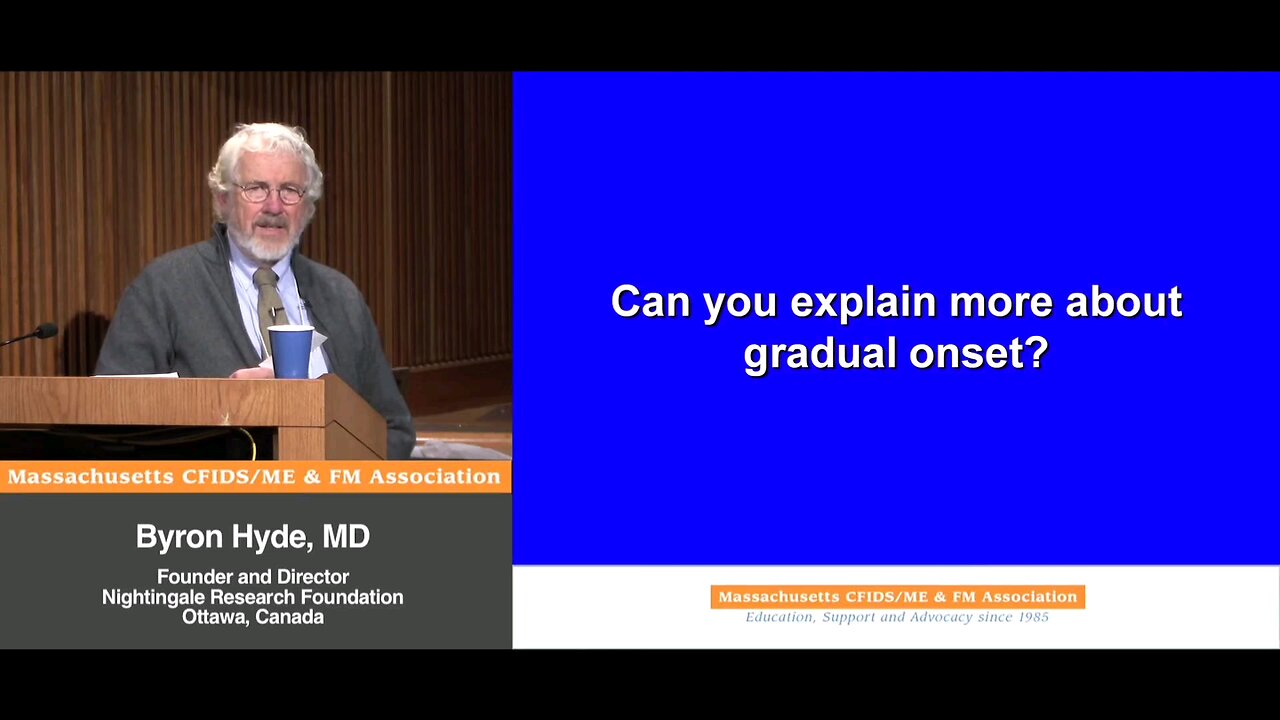 Massachusetts CFIDS/ME & FM Association

Byron Hyde, MD

Founder and Director
Nightingale Research Foundation
Ottawa, Canada

Can you explain more about gradual onset?

Massachusetts CFIDS/ME & FM Association
Education, Support and Advocacy since 1985